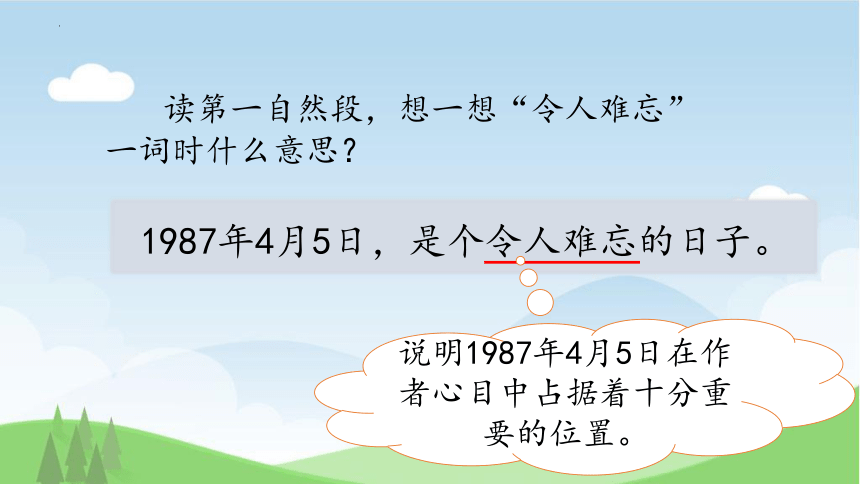 读第一自然段，想一想“令人难忘”一词时什么意思？

1987年4月5日，是个令人难忘的日子。

说明1987年4月5日在作者心目中占据着十分重要的位置。